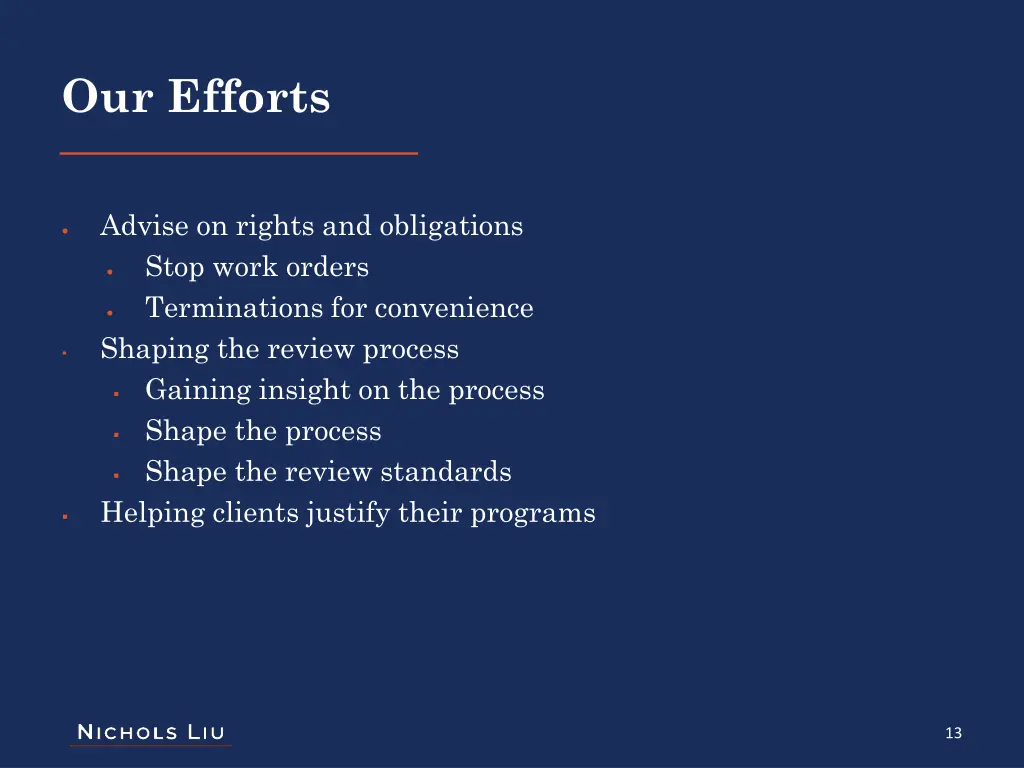 Our Efforts

- Advise on rights and obligations
  - Stop work orders
  - Terminations for convenience
- Shaping the review process
  - Gaining insight on the process
  - Shape the process
  - Shape the review standards
- Helping clients justify their programs

NICHOLS LIU

13